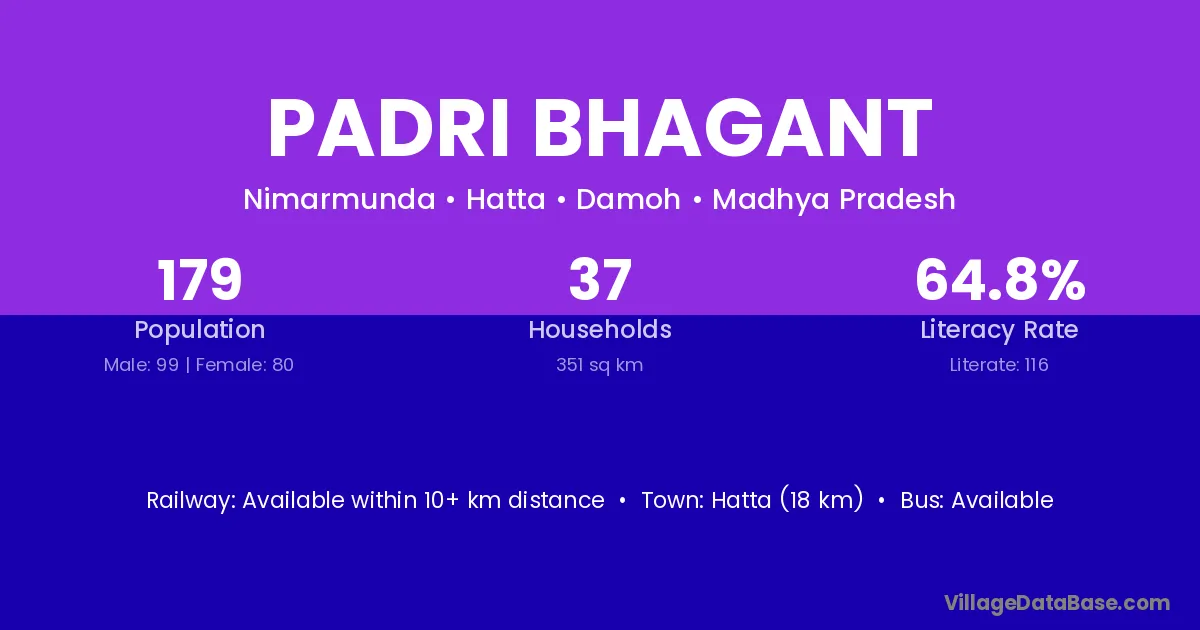 PADRI BHAGANT

Nimarmunda • Hatta • Damoh • Madhya Pradesh

179
Population
Male: 99 | Female: 80

37
Households
351 sq km

64.8%
Literacy Rate
Literate: 116

Railway: Available within 10+ km distance • Town: Hatta (18 km) • Bus: Available

VillageDataBase.com